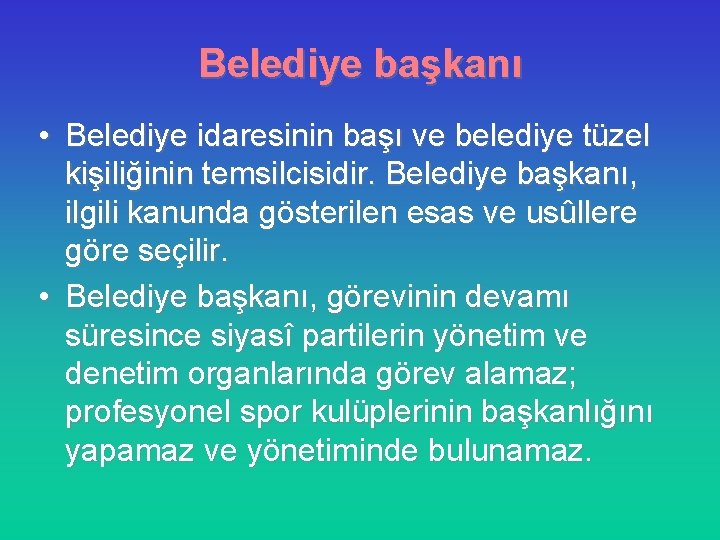 Belediye başkanı

• Belediye idaresinin başı ve belediye tüzel kişiliğinin temsilcisidir. Belediye başkanı, ilgili kanunda gösterilen esas ve usûllere göre seçilir.
• Belediye başkanı, görevinin devamı süresince siyasî partilerin yönetim ve denetim organlarında görev alamaz; profesyonel spor kulüplerinin başkanlığını yapamaz ve yönetiminde bulunamaz.